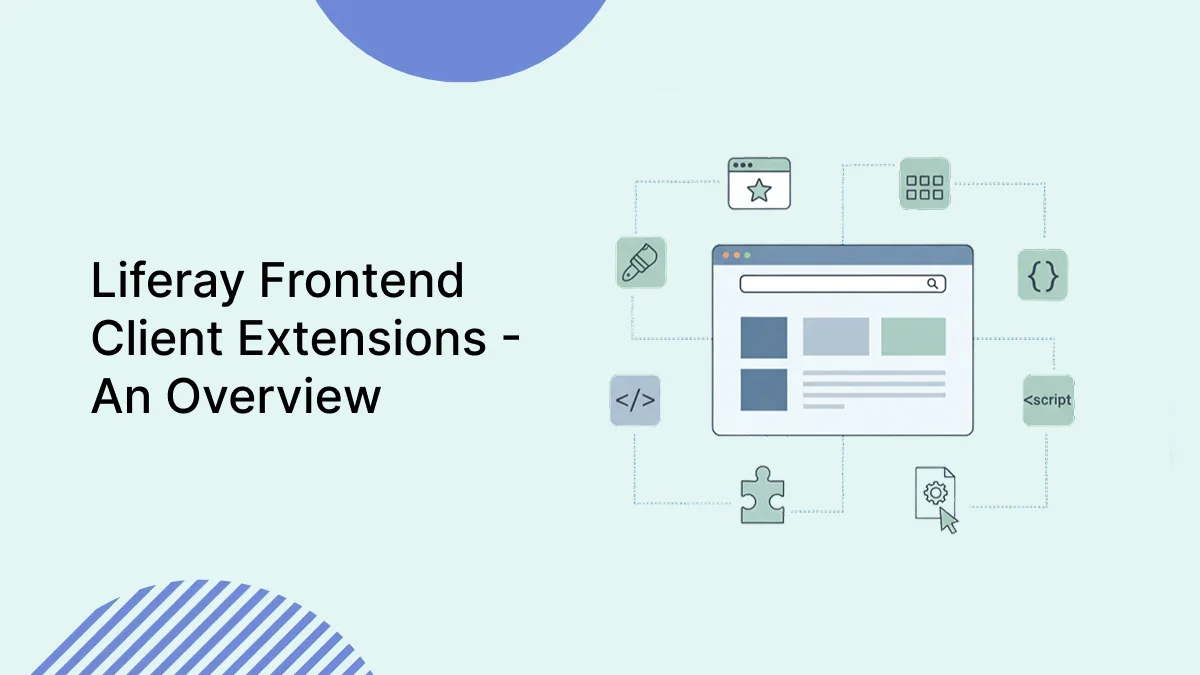 Liferay Frontend Client Extensions - An Overview

{}

</>

<script